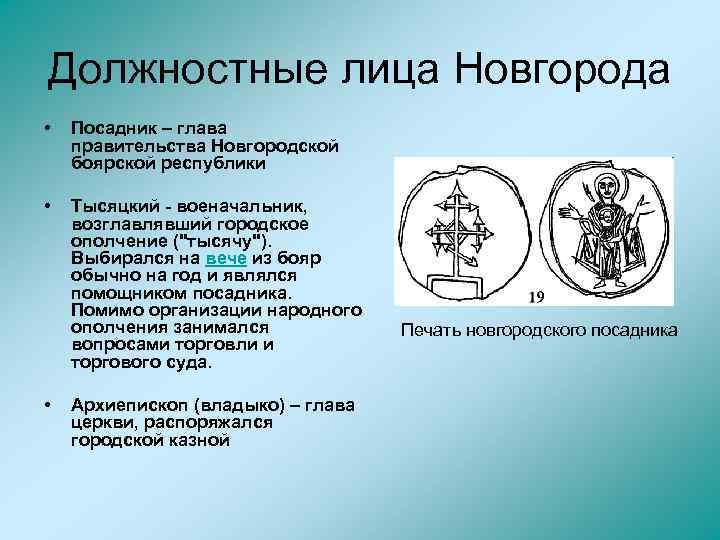 Должностные лица Новгорода

• Посадник – глава правительства Новгородской боярской республики

• Тысяцкий - военачальник, возглавлявший городское ополчение ("тысячу"). Выбирался на вече из бояр обычно на год и являлся помощником посадника. Помимо организации народного ополчения занимался вопросами торговли и торгового суда.

• Архиепископ (владыко) – глава церкви, распоряжался городской казной

19

Печать новгородского посадника